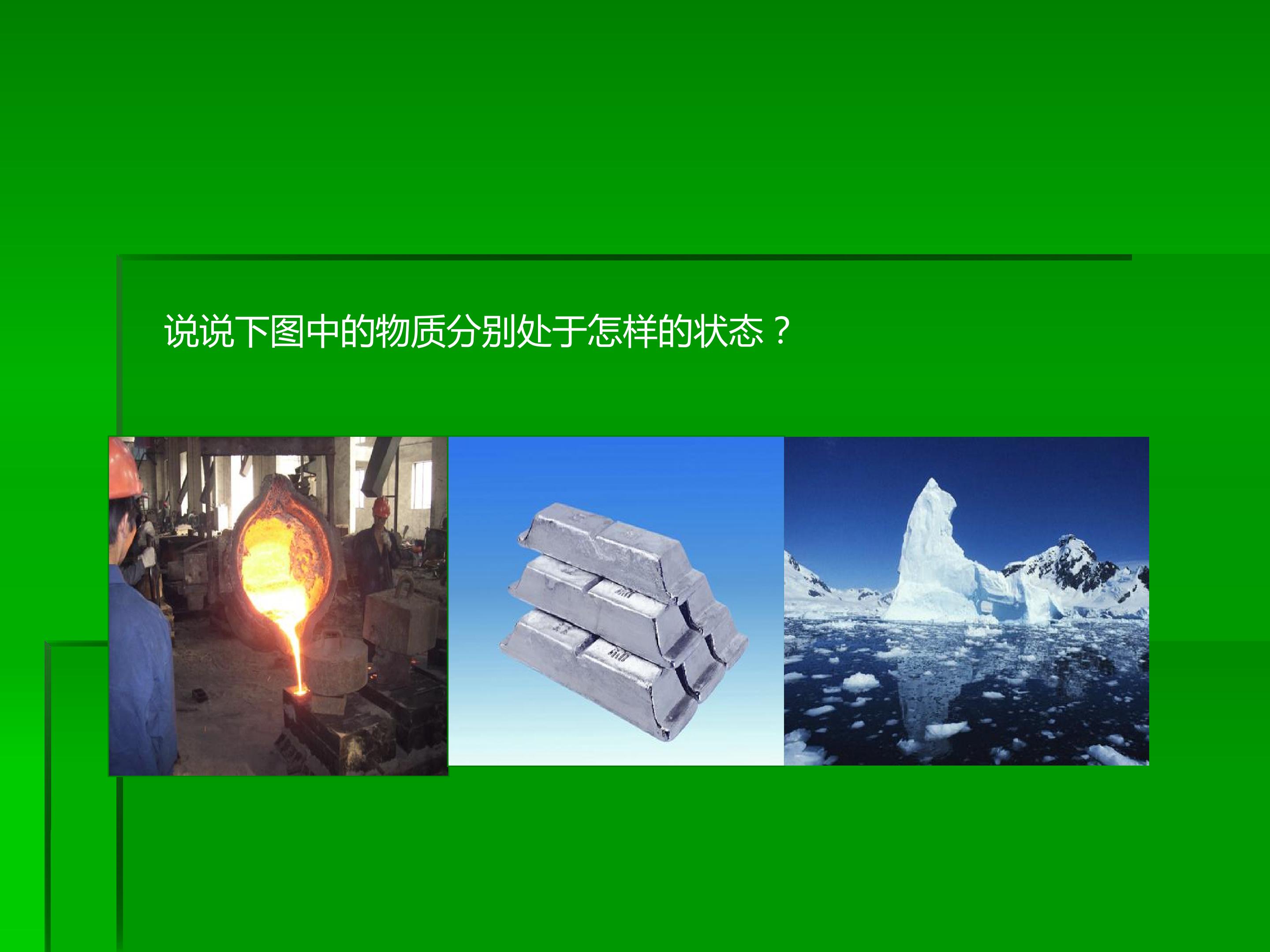 说说下图中的物质分别处于怎样的状态？